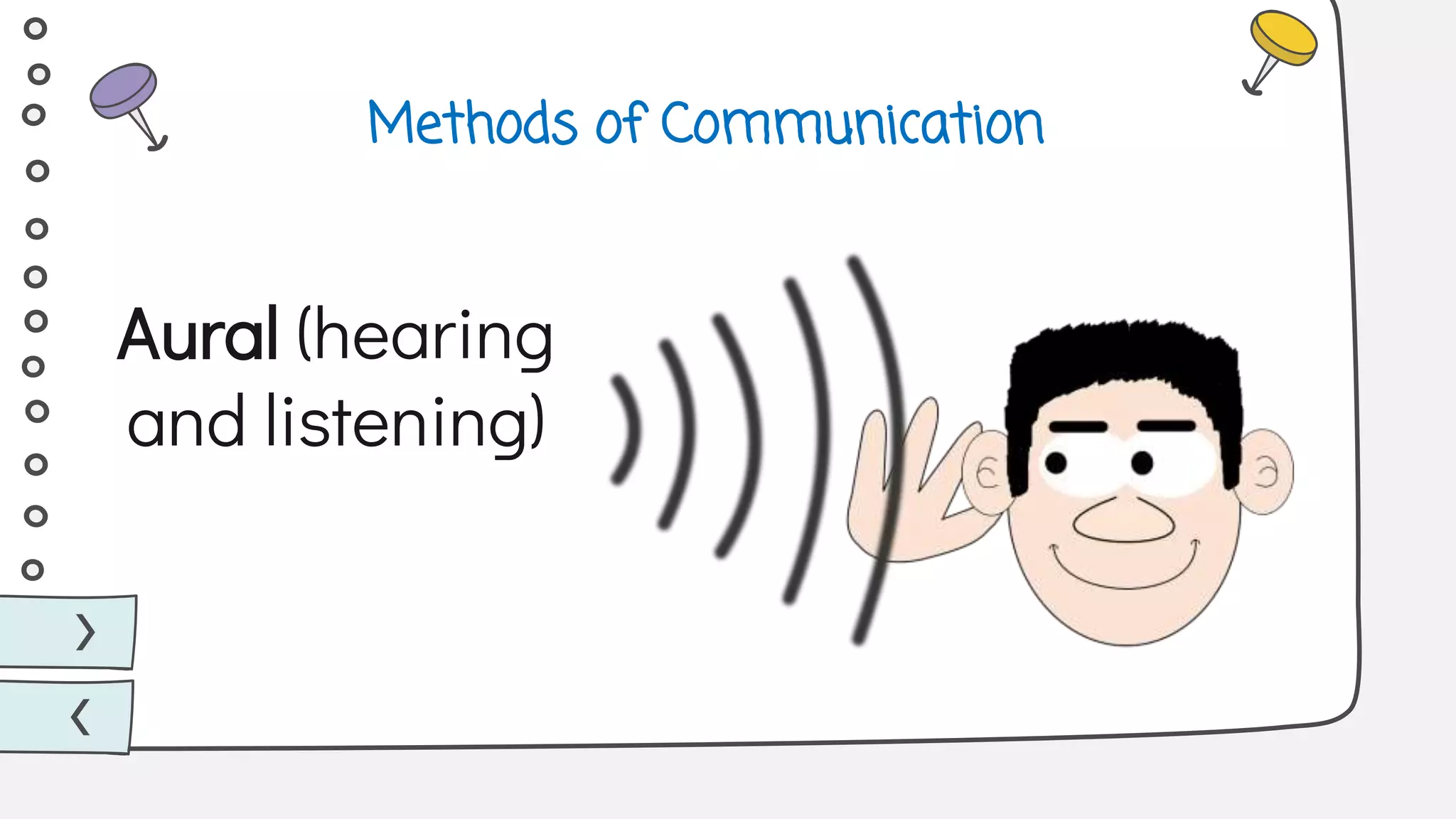 Methods of Communication

Aural (hearing and listening)